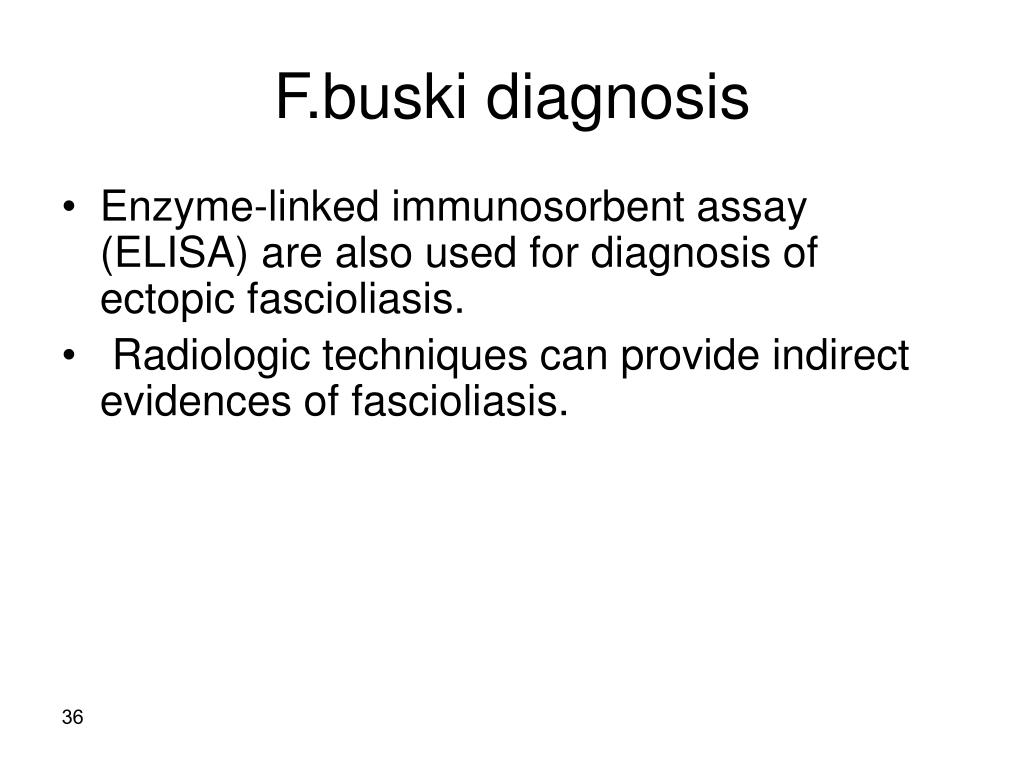 F.buski diagnosis

• Enzyme-linked immunosorbent assay (ELISA) are also used for diagnosis of ectopic fascioliasis.
• Radiologic techniques can provide indirect evidences of fascioliasis.

36